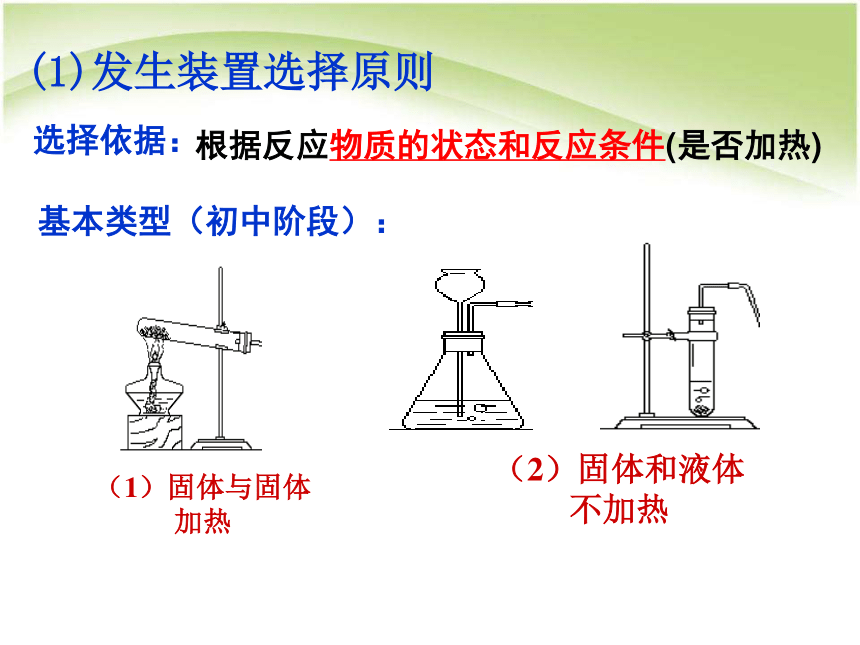 (1)发生装置选择原则

选择依据：根据反应物质的状态和反应条件(是否加热)

基本类型（初中阶段）：

（1）固体与固体加热

（2）固体和液体不加热